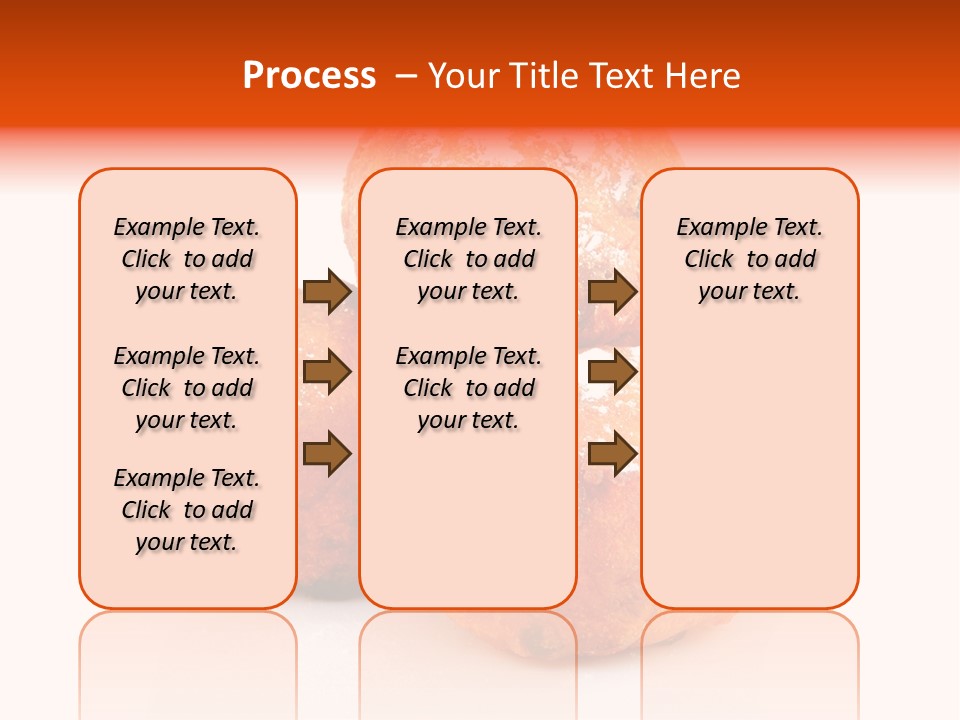 Process – Your Title Text Here

Example Text. Click to add your text.

Example Text. Click to add your text.

Example Text. Click to add your text.

Example Text. Click to add your text.

Example Text. Click to add your text.

Example Text. Click to add your text.